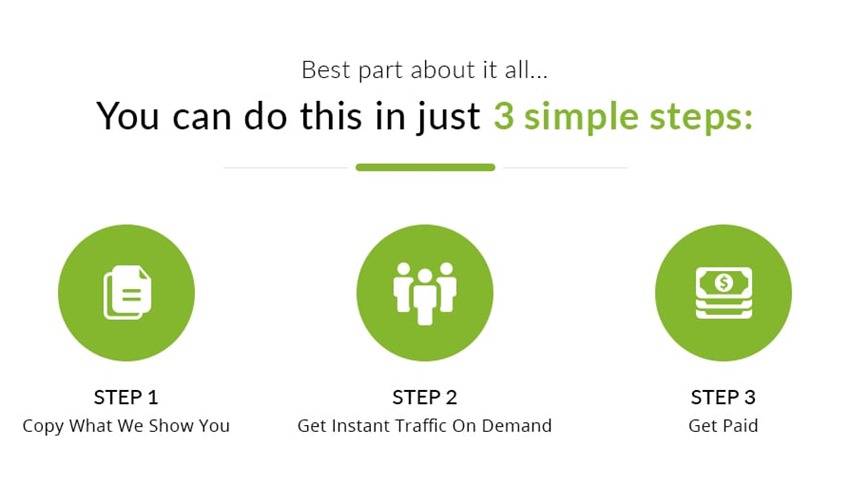 Best part about it all...

You can do this in just 3 simple steps:

$

STEP 1
Copy What We Show You

STEP 2
Get Instant Traffic On Demand

STEP 3
Get Paid